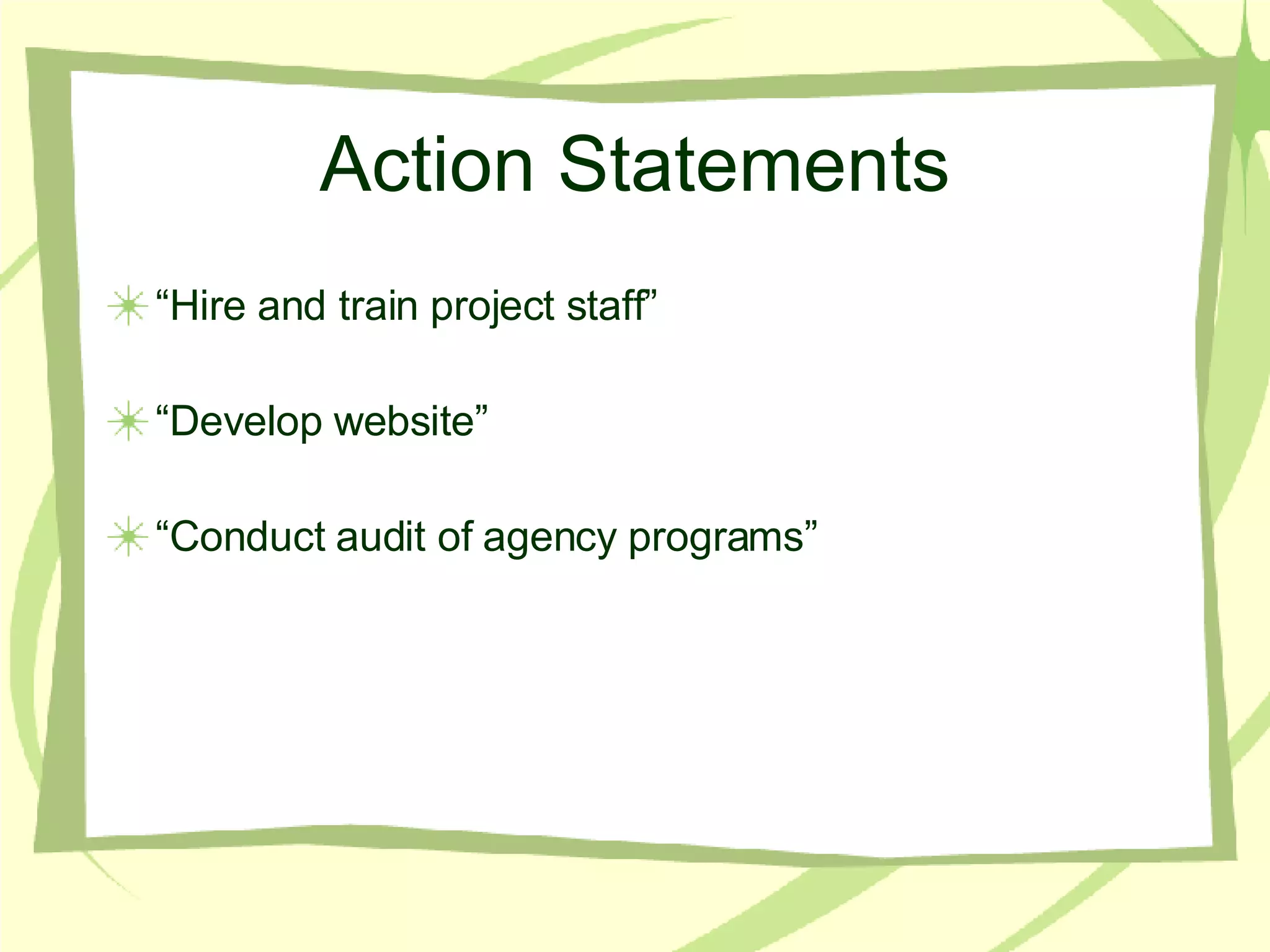 Action Statements

“Hire and train project staff”

“Develop website”

“Conduct audit of agency programs”